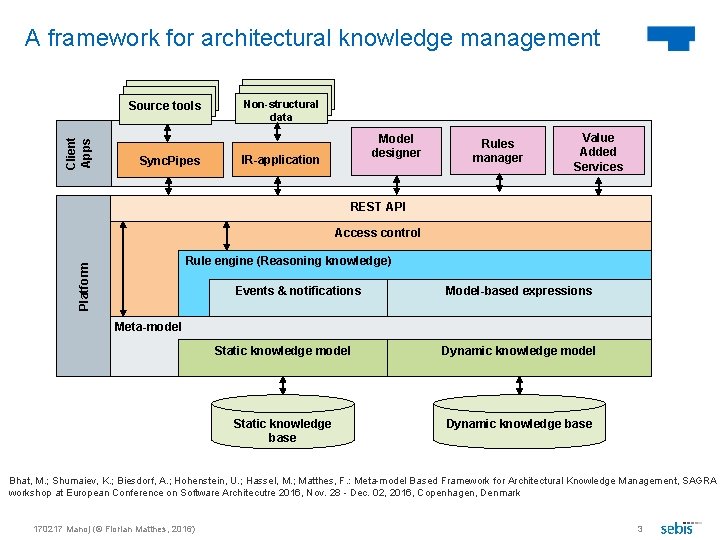 A framework for architectural knowledge management

Source tools

Non-structural data

Client Apps

SyncPipes

IR-application

Model designer

Rules manager

Value Added Services

Platform

REST API

Access control

Rule engine (Reasoning knowledge)

Events & notifications

Model-based expressions

Meta-model

Static knowledge model

Dynamic knowledge model

Static knowledge base

Dynamic knowledge base

Bhat, M.; Shumaiev, K.; Biesdorf, A.; Hohenstein, U.; Hassel, M.; Matthes, F.: Meta-model Based Framework for Architectural Knowledge Management, SAGRA workshop at European Conference on Software Architecutre 2016, Nov. 28 - Dec. 02, 2016, Copenhagen, Denmark

170217 Manoj (© Florian Matthes, 2016)

3

sebis